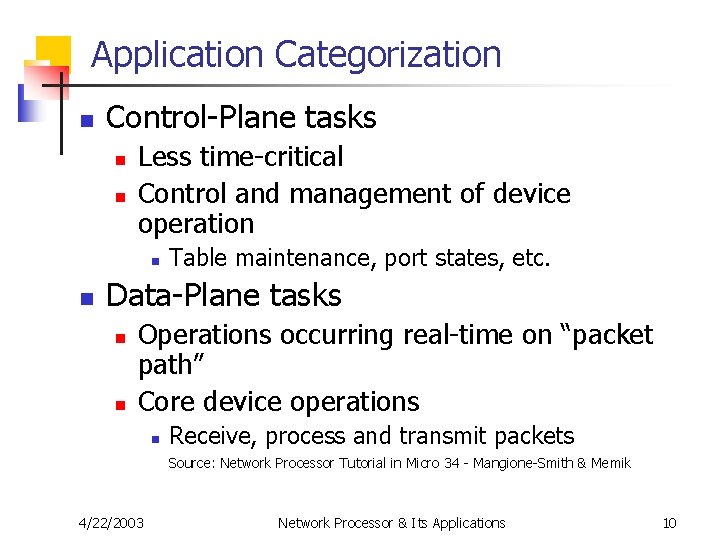 Application Categorization

- Control-Plane tasks
  - Less time-critical
  - Control and management of device operation
    - Table maintenance, port states, etc.
- Data-Plane tasks
  - Operations occurring real-time on “packet path”
  - Core device operations
    - Receive, process and transmit packets

Source: Network Processor Tutorial in Micro 34 - Mangione-Smith & Memik

4/22/2003 Network Processor & Its Applications 10